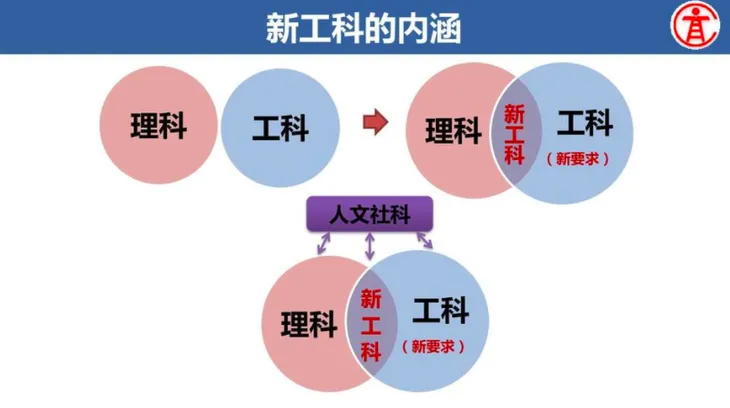 新工科的内涵

理科

工科

理科

新工科

工科
（新要求）

人文社科

理科

新工科

工科
（新要求）